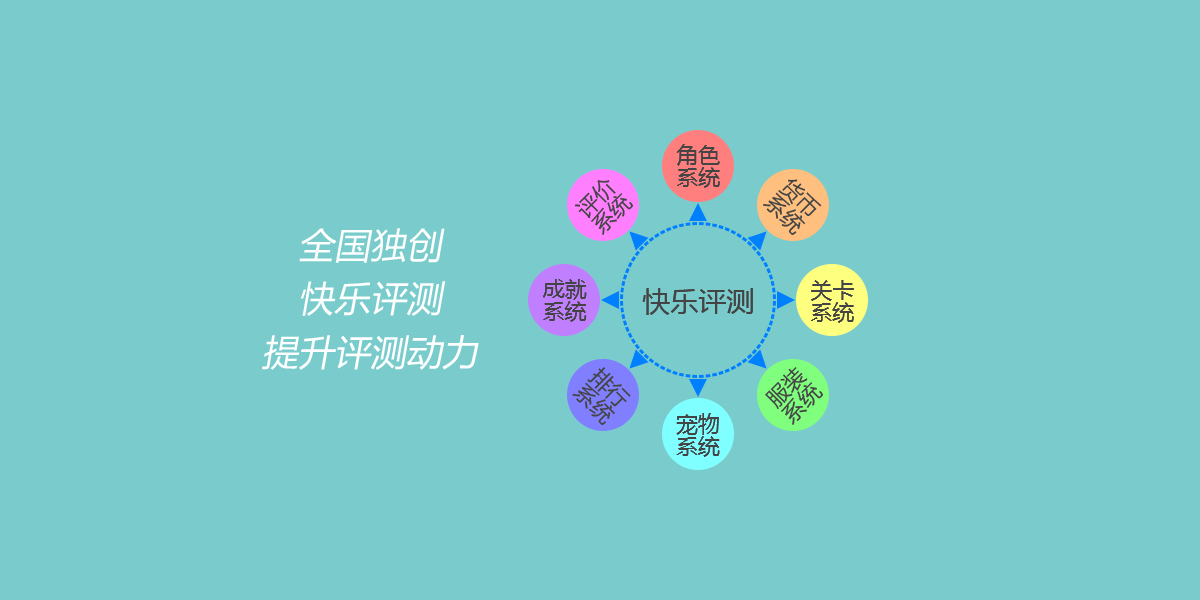 全国独创
快乐评测
提升评测动力

快乐评测

角色系统

货币系统

关卡系统

服装系统

宠物系统

排行系统

成就系统

评价系统